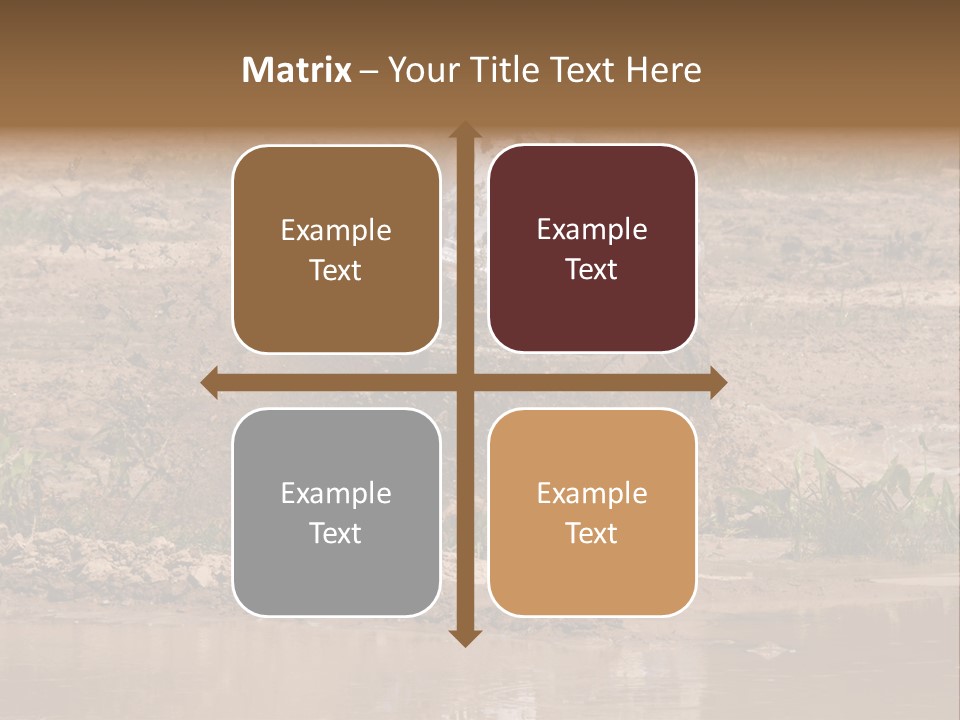 Matrix – Your Title Text Here

Example Text

Example Text

Example Text

Example Text